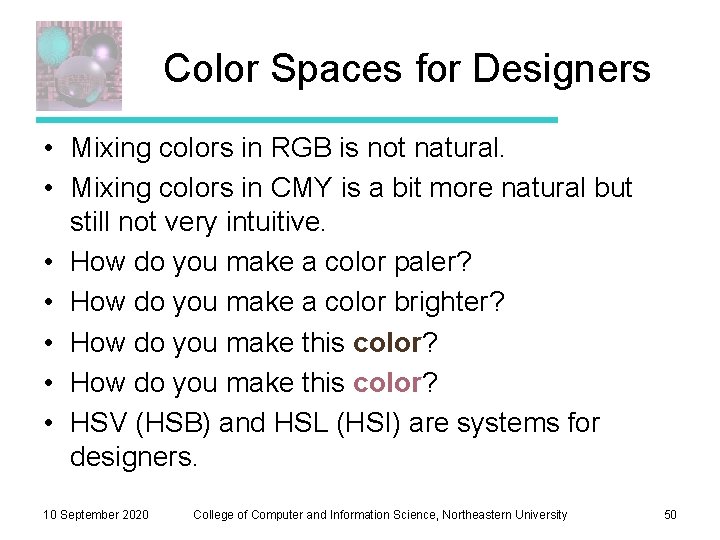 Color Spaces for Designers

• Mixing colors in RGB is not natural.
• Mixing colors in CMY is a bit more natural but still not very intuitive.
• How do you make a color paler?
• How do you make a color brighter?
• How do you make this color?
• How do you make this color?
• HSV (HSB) and HSL (HSI) are systems for designers.

10 September 2020 College of Computer and Information Science, Northeastern University 50